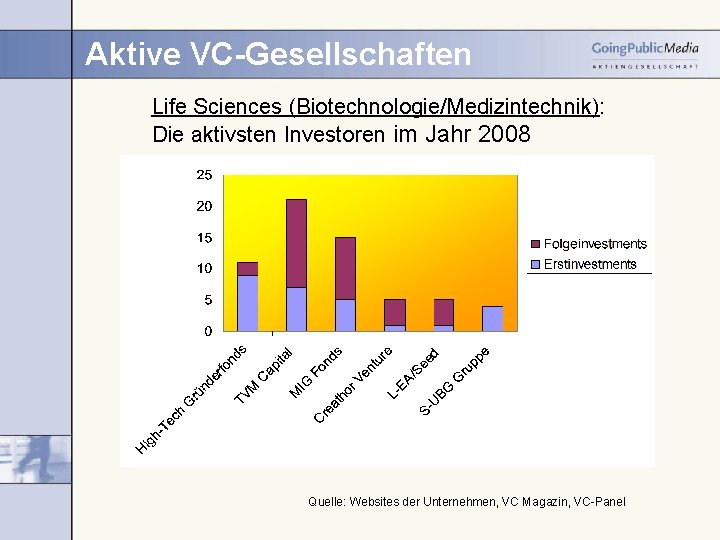 Aktive VC-Gesellschaften

GoingPublicMedia
AKTIENGESELLSCHAFT

Life Sciences (Biotechnologie/Medizintechnik):
Die aktivsten Investoren im Jahr 2008

25
20
15
10
5
0

Folgeinvestments
Erstinvestments

High-Tech Gründerfonds
TVM Capital
MIG Fonds
Creathor Venture
L-EA/Seed
S-UBG Gruppe

Quelle: Websites der Unternehmen, VC Magazin, VC-Panel